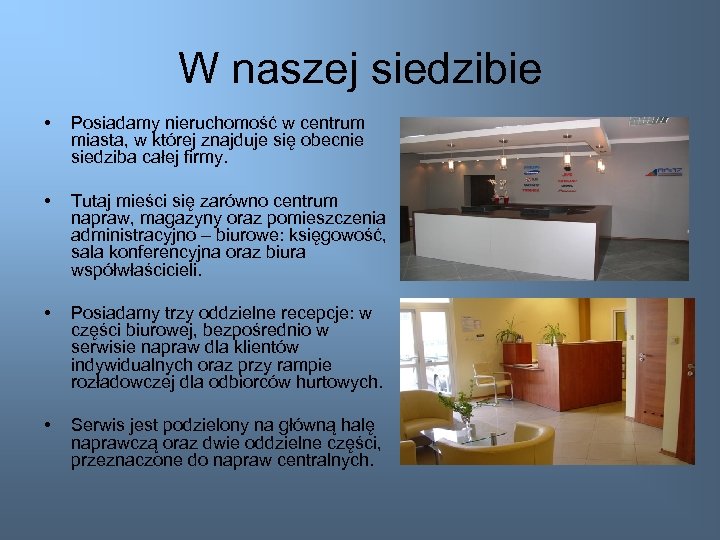 W naszej siedzibie

• Posiadamy nieruchomość w centrum miasta, w której znajduje się obecnie siedziba całej firmy.

• Tutaj mieści się zarówno centrum napraw, magazyny oraz pomieszczenia administracyjno – biurowe: księgowość, sala konferencyjna oraz biura współwłaścicieli.

• Posiadamy trzy oddzielne recepcje: w części biurowej, bezpośrednio w serwisie napraw dla klientów indywidualnych oraz przy rampie rozładowczej dla odbiorców hurtowych.

• Serwis jest podzielony na główną halę naprawczą oraz dwie oddzielne części, przeznaczone do napraw centralnych.